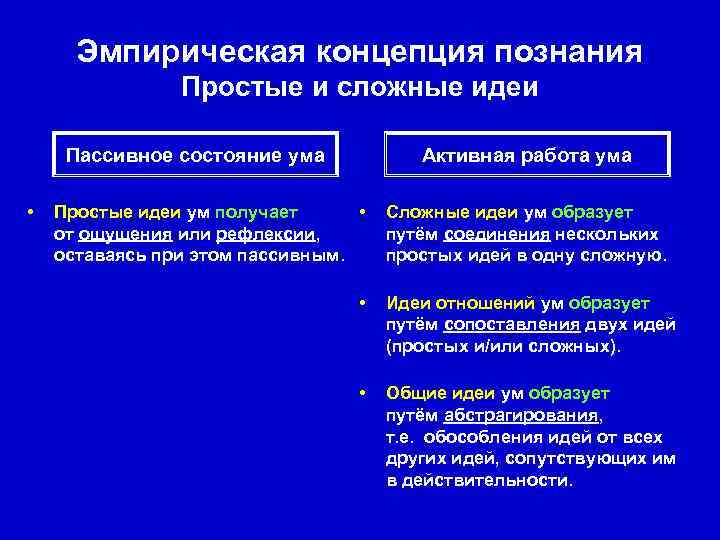 Эмпирическая концепция познания
Простые и сложные идеи

Пассивное состояние ума

• Простые идеи ум получает от ощущения или рефлексии, оставаясь при этом пассивным.

Активная работа ума

• Сложные идеи ум образует путём соединения нескольких простых идей в одну сложную.

• Идеи отношений ум образует путём сопоставления двух идей (простых и/или сложных).

• Общие идеи ум образует путём абстрагирования, т.е. обособления идей от всех других идей, сопутствующих им в действительности.